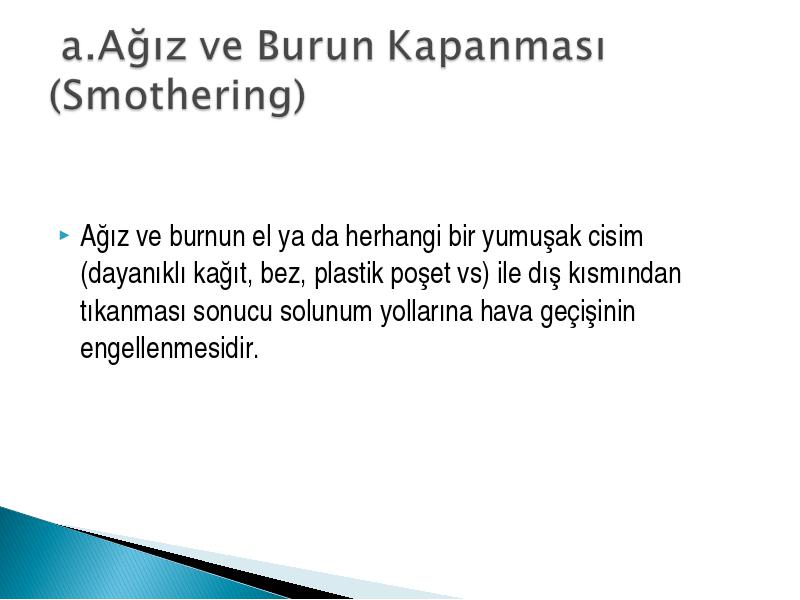 a.Ağız ve Burun Kapanması (Smothering)

Ağız ve burnun el ya da herhangi bir yumuşak cisim (dayanıklı kağıt, bez, plastik poşet vs) ile dış kısmından tıkanması sonucu solunum yollarına hava geçişinin engellenmesidir.